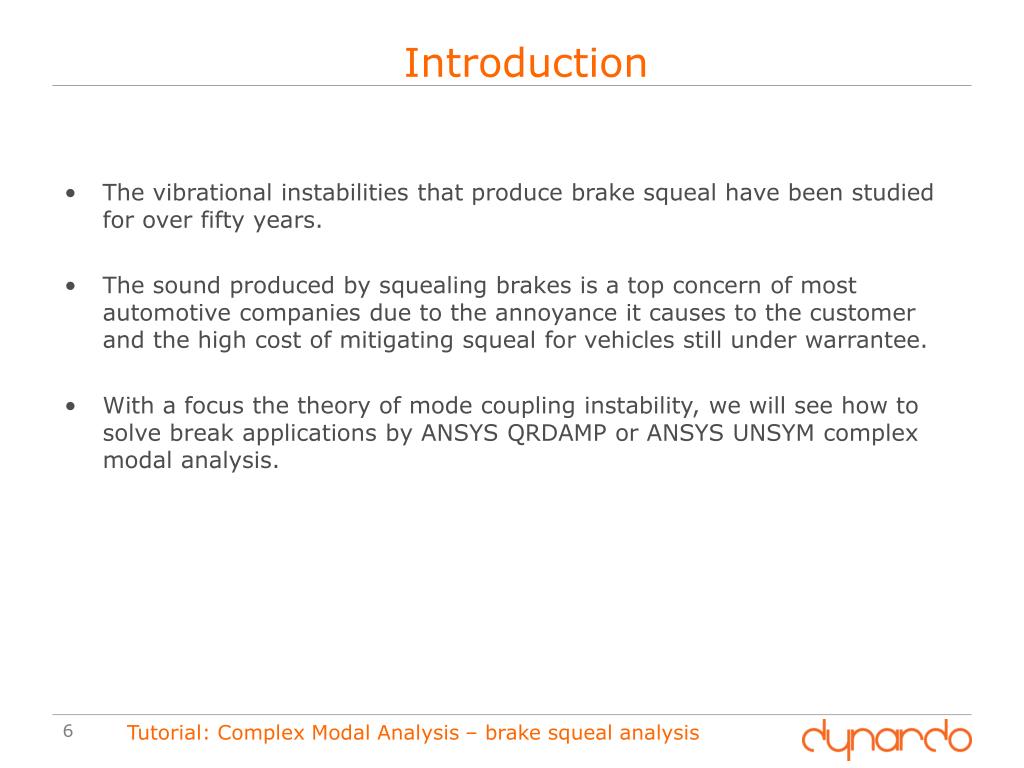 Introduction

• The vibrational instabilities that produce brake squeal have been studied for over fifty years.

• The sound produced by squealing brakes is a top concern of most automotive companies due to the annoyance it causes to the customer and the high cost of mitigating squeal for vehicles still under warrantee.

• With a focus the theory of mode coupling instability, we will see how to solve break applications by ANSYS QRDAMP or ANSYS UNSYM complex modal analysis.

6 Tutorial: Complex Modal Analysis – brake squeal analysis

dynardo